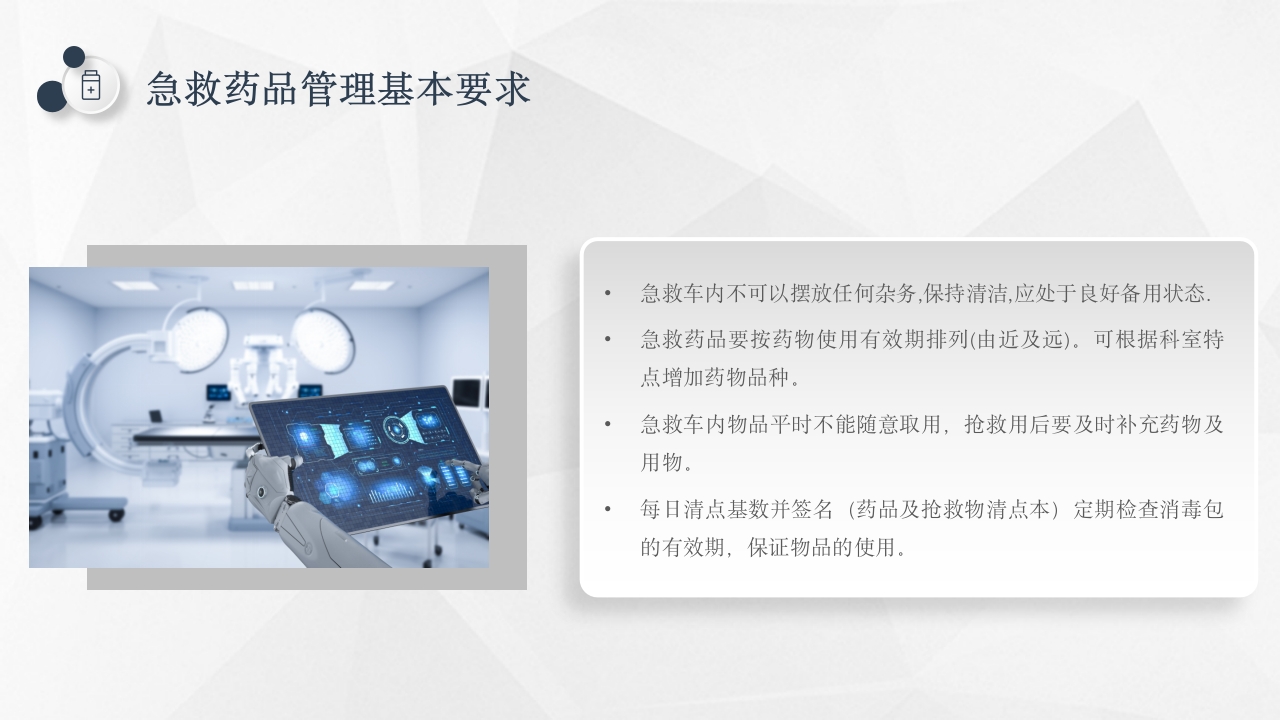 急救药品管理基本要求

• 急救车内不可以摆放任何杂务,保持清洁,应处于良好备用状态.

• 急救药品要按药物使用有效期排列(由近及远)。可根据科室特点增加药物品种。

• 急救车内物品平时不能随意取用，抢救用后要及时补充药物及用物。

• 每日清点基数并签名（药品及抢救物清点本）定期检查消毒包的有效期，保证物品的使用。